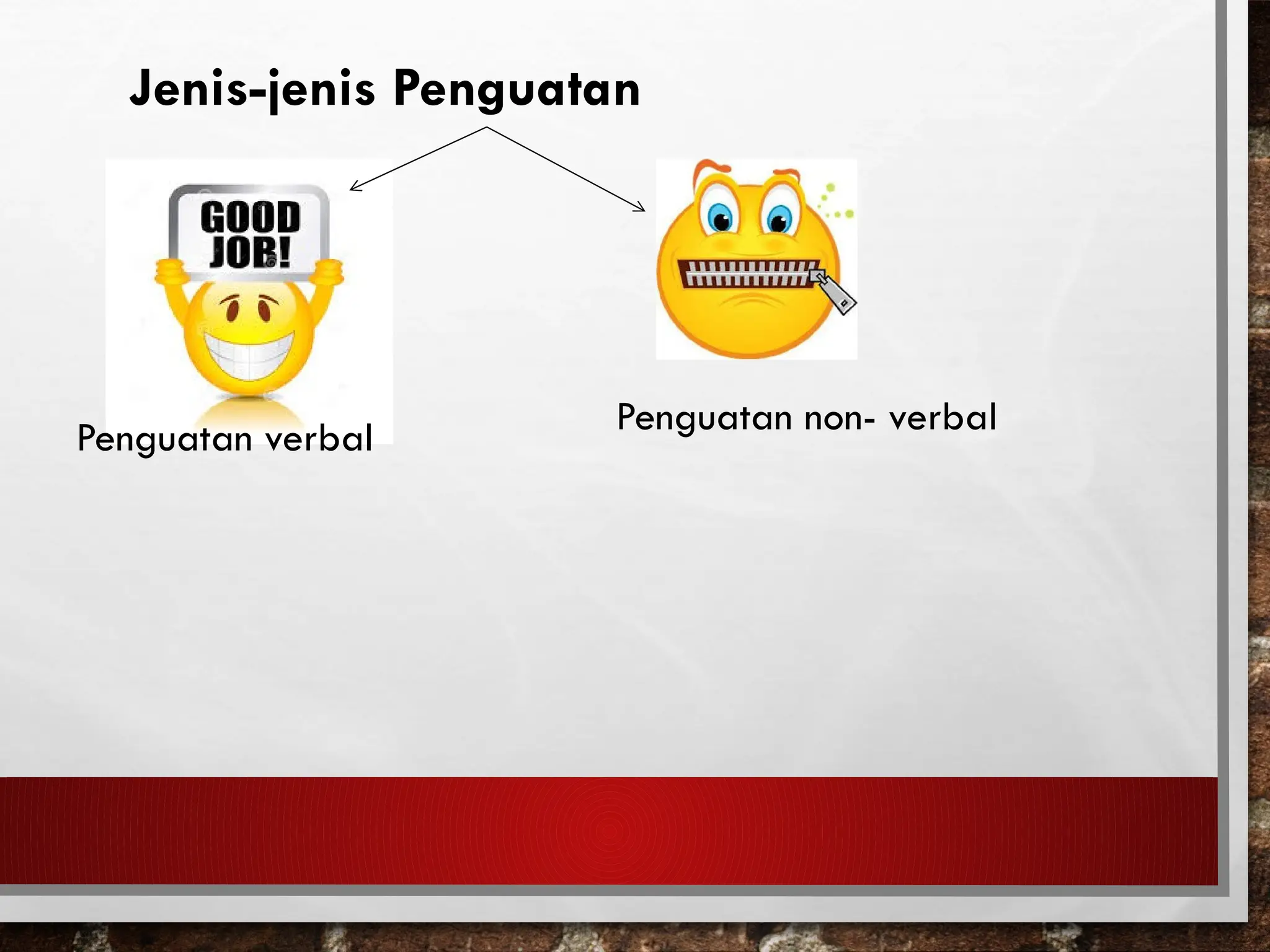 Jenis-jenis Penguatan

GOOD JOB!

Penguatan verbal

Penguatan non- verbal